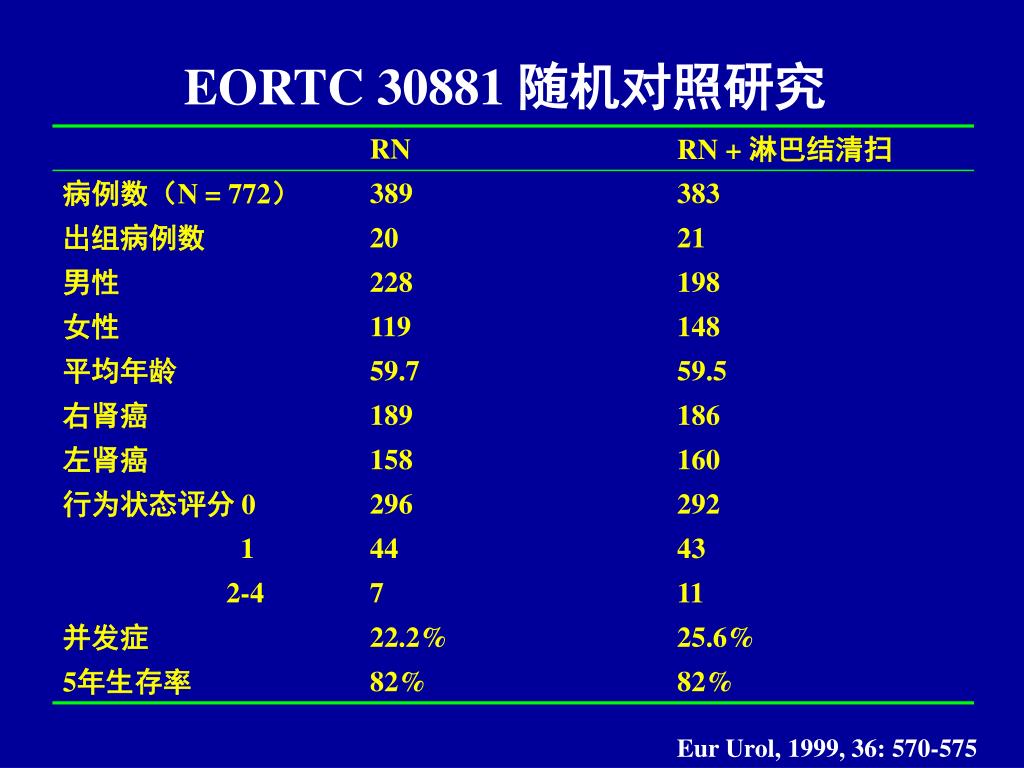 EORTC 30881 随机对照研究

| | RN | RN + 淋巴结清扫 |
|---|---|---|
| 病例数（N = 772） | 389 | 383 |
| 出组病例数 | 20 | 21 |
| 男性 | 228 | 198 |
| 女性 | 119 | 148 |
| 平均年龄 | 59.7 | 59.5 |
| 右肾癌 | 189 | 186 |
| 左肾癌 | 158 | 160 |
| 行为状态评分 0 | 296 | 292 |
| 1 | 44 | 43 |
| 2-4 | 7 | 11 |
| 并发症 | 22.2% | 25.6% |
| 5年生存率 | 82% | 82% |

Eur Urol, 1999, 36: 570-575